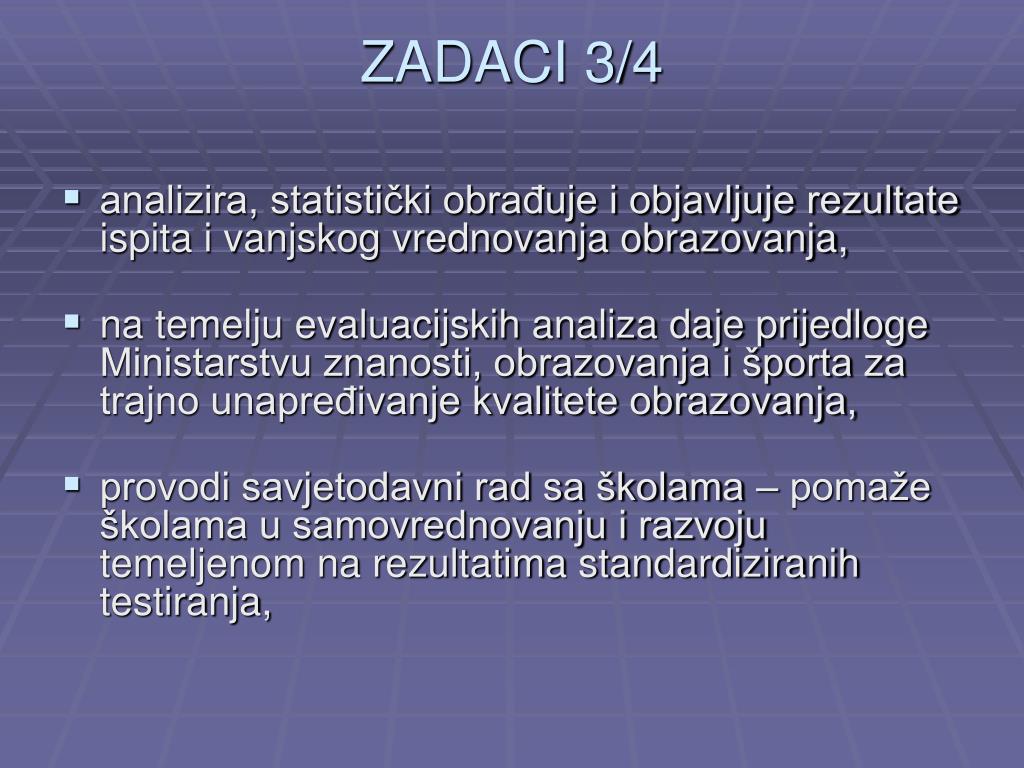 ZADACI 3/4

▪ analizira, statistički obrađuje i objavljuje rezultate ispita i vanjskog vrednovanja obrazovanja,

▪ na temelju evaluacijskih analiza daje prijedloge Ministarstvu znanosti, obrazovanja i športa za trajno unapređivanje kvalitete obrazovanja,

▪ provodi savjetodavni rad sa školama – pomaže školama u samovrednovanju i razvoju temeljenom na rezultatima standardiziranih testiranja,